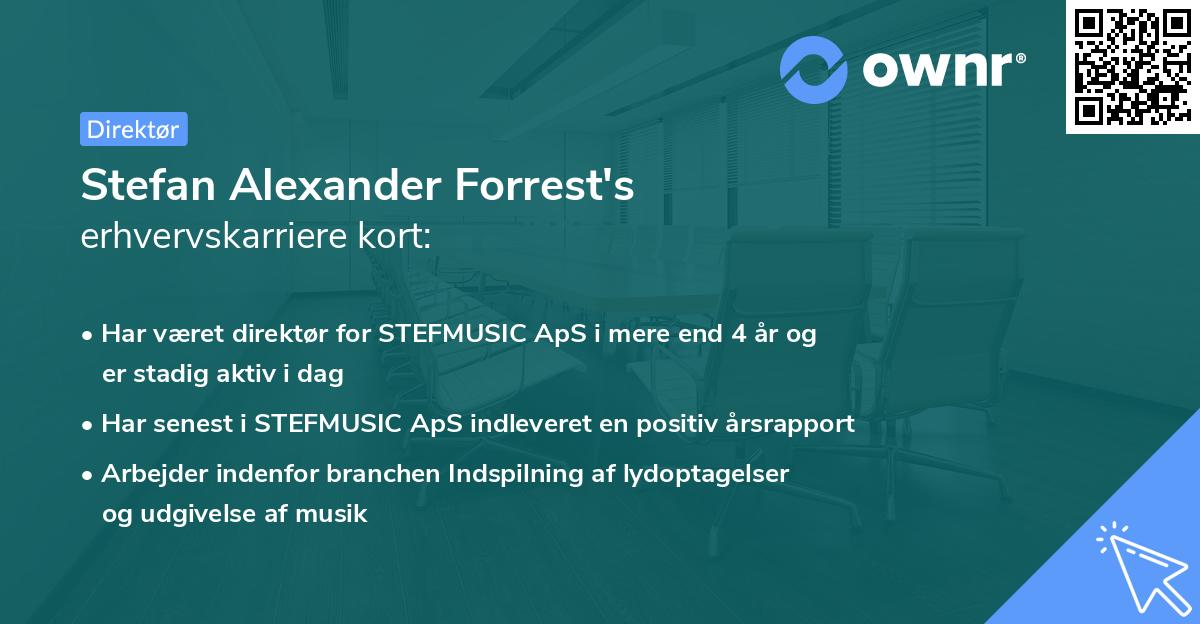 ownr®

Direktør

Stefan Alexander Forrest's
erhvervskarriere kort:

• Har været direktør for STEFMUSIC ApS i mere end 4 år og er stadig aktiv i dag
• Har senest i STEFMUSIC ApS indleveret en positiv årsrapport
• Arbejder indenfor branchen Indspilning af lydoptagelser og udgivelse af musik